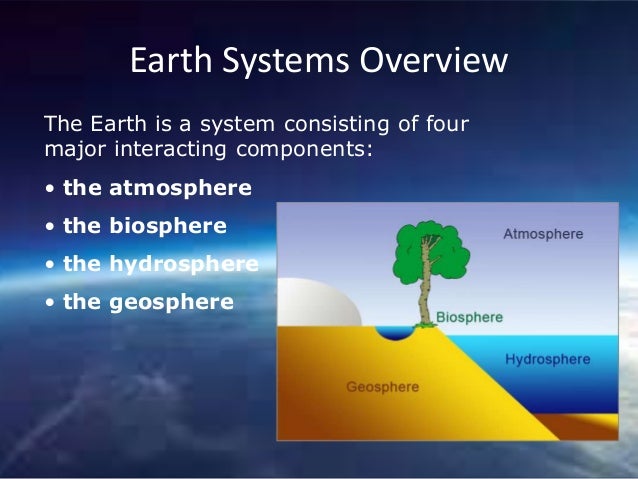 Earth Systems Overview

The Earth is a system consisting of four major interacting components:

• the atmosphere
• the biosphere
• the hydrosphere
• the geosphere

Atmosphere

Biosphere

Hydrosphere

Geosphere